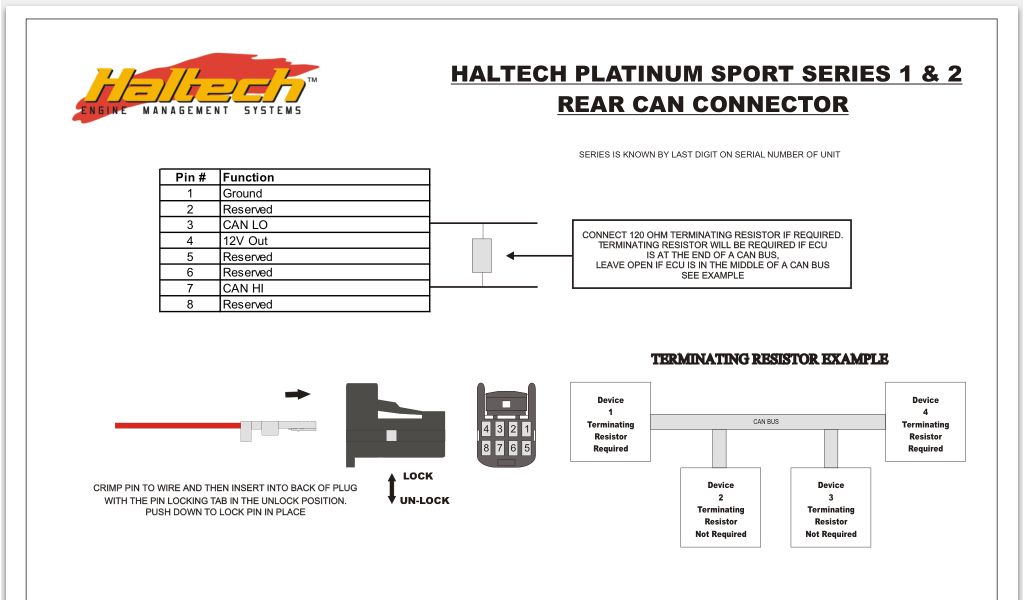 Haltech™
ENGINE MANAGEMENT SYSTEMS

HALTECH PLATINUM SPORT SERIES 1 & 2
REAR CAN CONNECTOR

SERIES IS KNOWN BY LAST DIGIT ON SERIAL NUMBER OF UNIT

| Pin # | Function |
|---|---|
| 1 | Ground |
| 2 | Reserved |
| 3 | CAN LO |
| 4 | 12V Out |
| 5 | Reserved |
| 6 | Reserved |
| 7 | CAN HI |
| 8 | Reserved |

CONNECT 120 OHM TERMINATING RESISTOR IF REQUIRED. TERMINATING RESISTOR WILL BE REQUIRED IF ECU IS AT THE END OF A CAN BUS, LEAVE OPEN IF ECU IS IN THE MIDDLE OF A CAN BUS SEE EXAMPLE

TERMINATING RESISTOR EXAMPLE

4 3 2 1
8 7 6 5

LOCK
UN-LOCK

CRIMP PIN TO WIRE AND THEN INSERT INTO BACK OF PLUG WITH THE PIN LOCKING TAB IN THE UNLOCK POSITION. PUSH DOWN TO LOCK PIN IN PLACE

Device 1 Terminating Resistor Required

CAN BUS

Device 4 Terminating Resistor Required

Device 2 Terminating Resistor Not Required

Device 3 Terminating Resistor Not Required